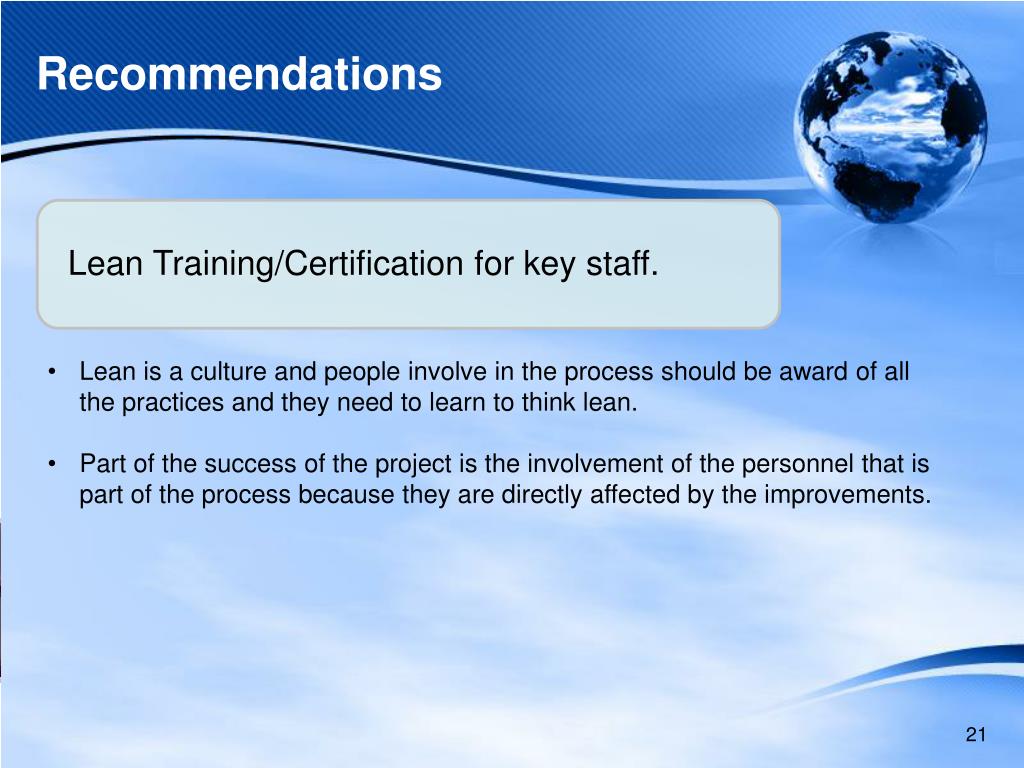 Recommendations

Lean Training/Certification for key staff.

• Lean is a culture and people involve in the process should be award of all the practices and they need to learn to think lean.

• Part of the success of the project is the involvement of the personnel that is part of the process because they are directly affected by the improvements.

21